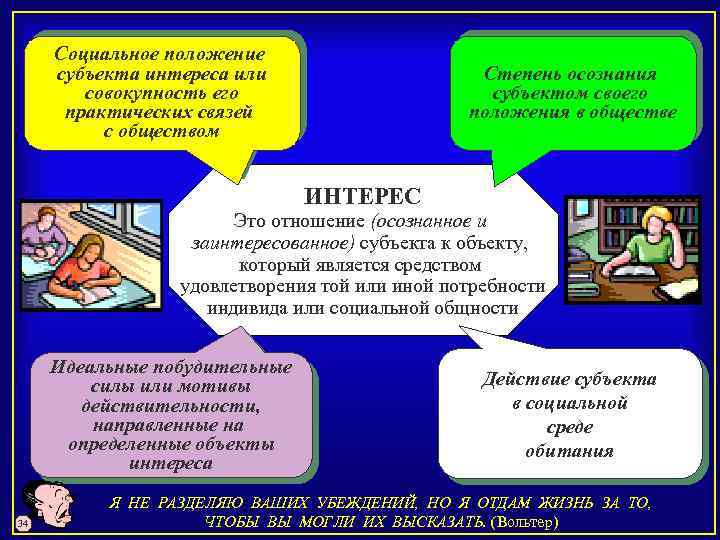 Социальное положение субъекта интереса или совокупность его практических связей с обществом

Степень осознания субъектом своего положения в обществе

ИНТЕРЕС
Это отношение (осознанное и заинтересованное) субъекта к объекту, который является средством удовлетворения той или иной потребности индивида или социальной общности

Идеальные побудительные силы или мотивы действительности, направленные на определенные объекты интереса

Действие субъекта в социальной среде обитания

34

Я НЕ РАЗДЕЛЯЮ ВАШИХ УБЕЖДЕНИЙ, НО Я ОТДАМ ЖИЗНЬ ЗА ТО, ЧТОБЫ ВЫ МОГЛИ ИХ ВЫСКАЗАТЬ. (Вольтер)